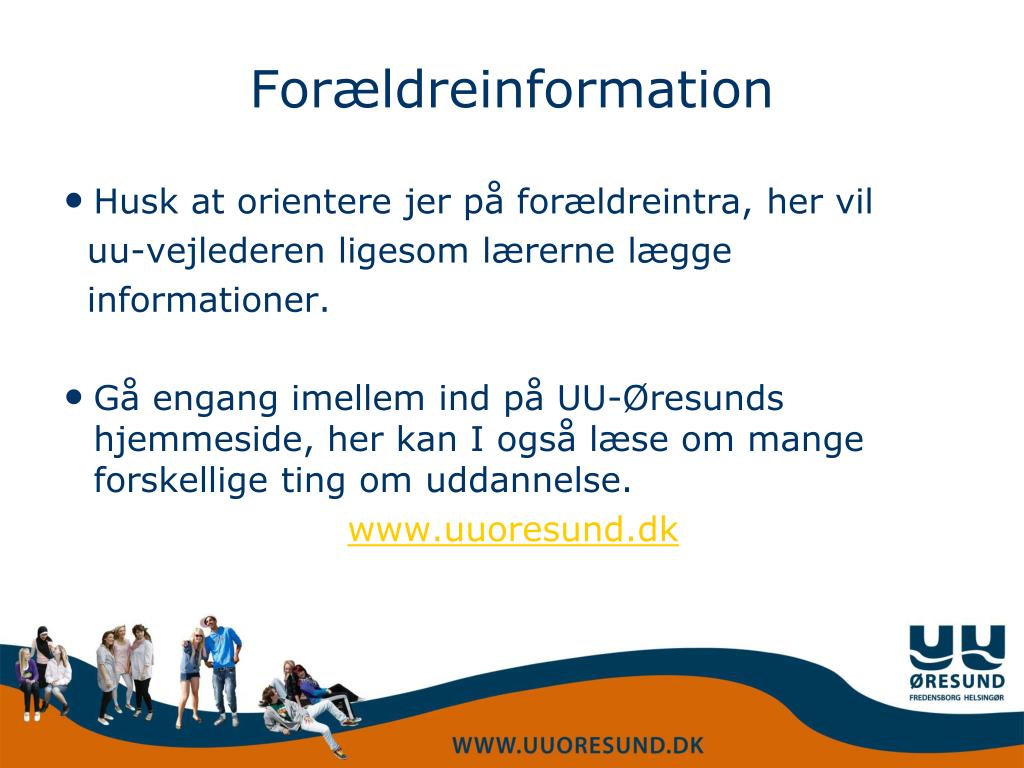 Forældreinformation

• Husk at orientere jer på forældreintra, her vil uu-vejlederen ligesom lærerne lægge informationer.

• Gå engang imellem ind på UU-Øresunds hjemmeside, her kan I også læse om mange forskellige ting om uddannelse.

www.uuoresund.dk

UU
ØRESUND
FREDENSBORG HELSINGØR

WWW.UUORESUND.DK